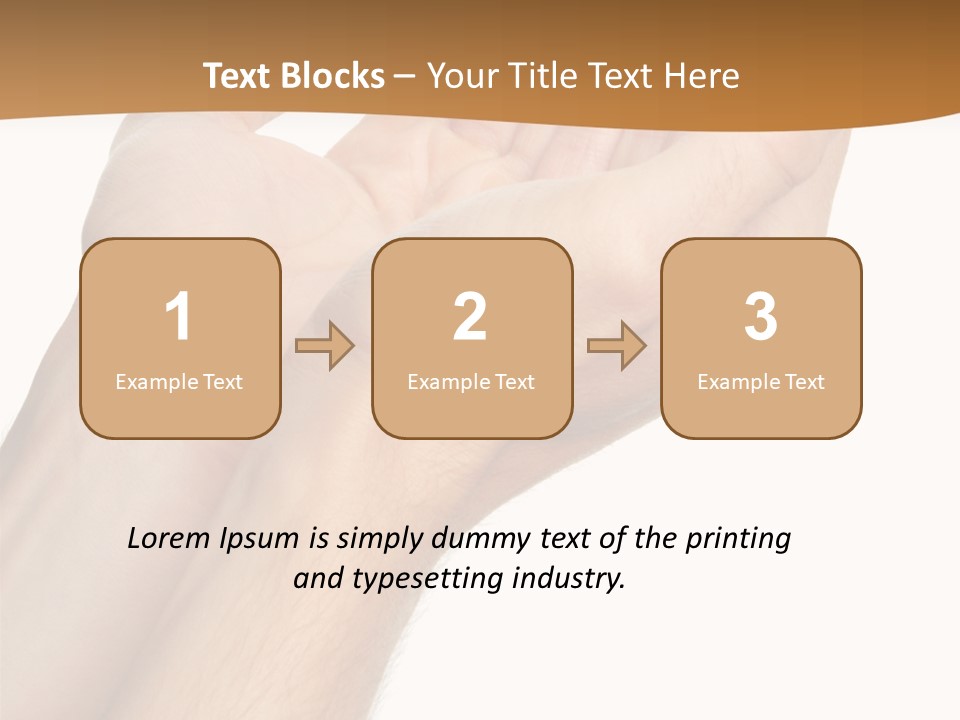 Text Blocks – Your Title Text Here

1
Example Text

2
Example Text

3
Example Text

Lorem Ipsum is simply dummy text of the printing and typesetting industry.